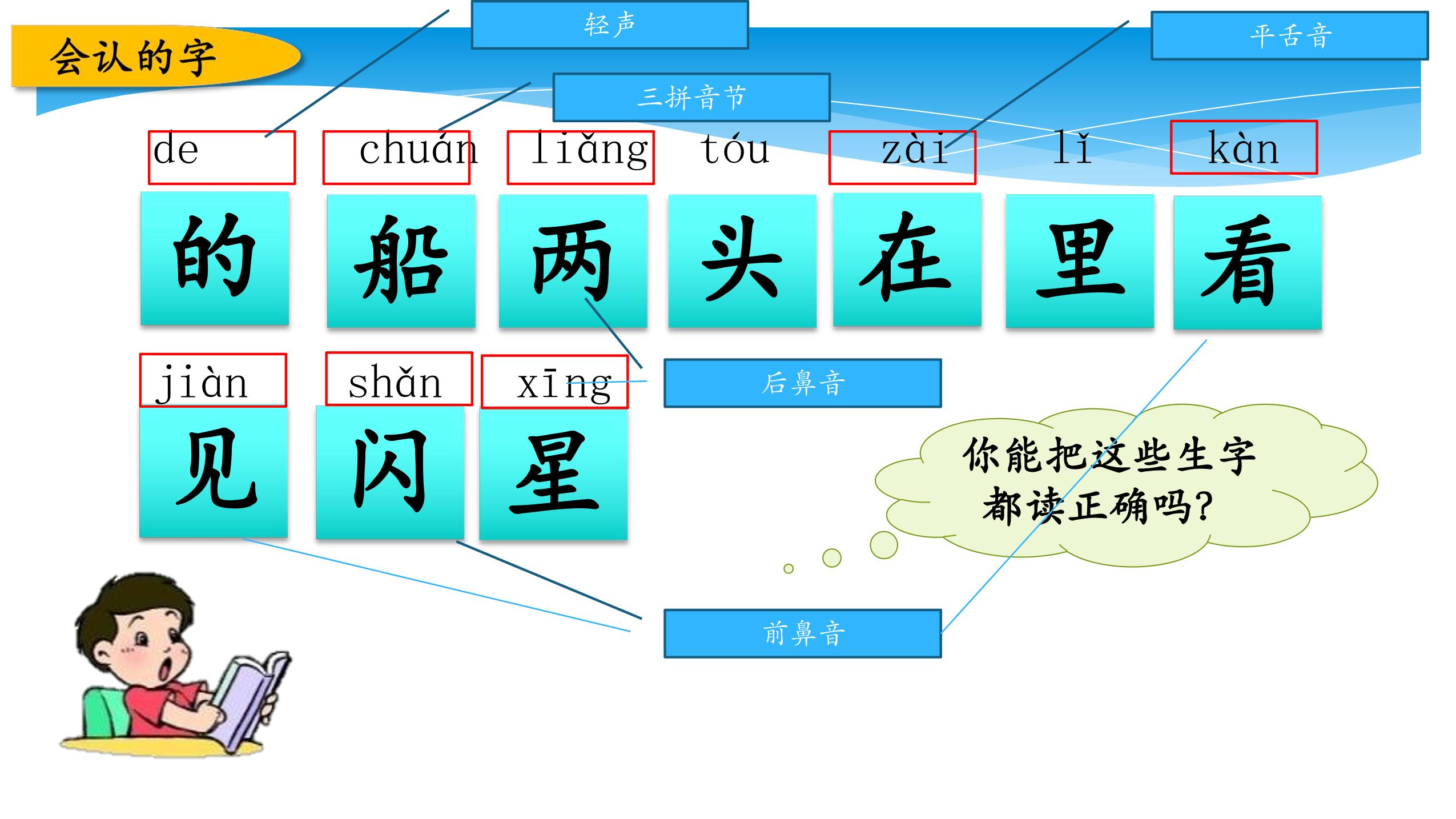 会认的字

轻声

平舌音

三拼音节

de chuán liǎng tóu zài lǐ kàn

的 船 两 头 在 里 看

jiàn shǎn xīng

后鼻音

见 闪 星

你能把这些生字都读正确吗？

前鼻音